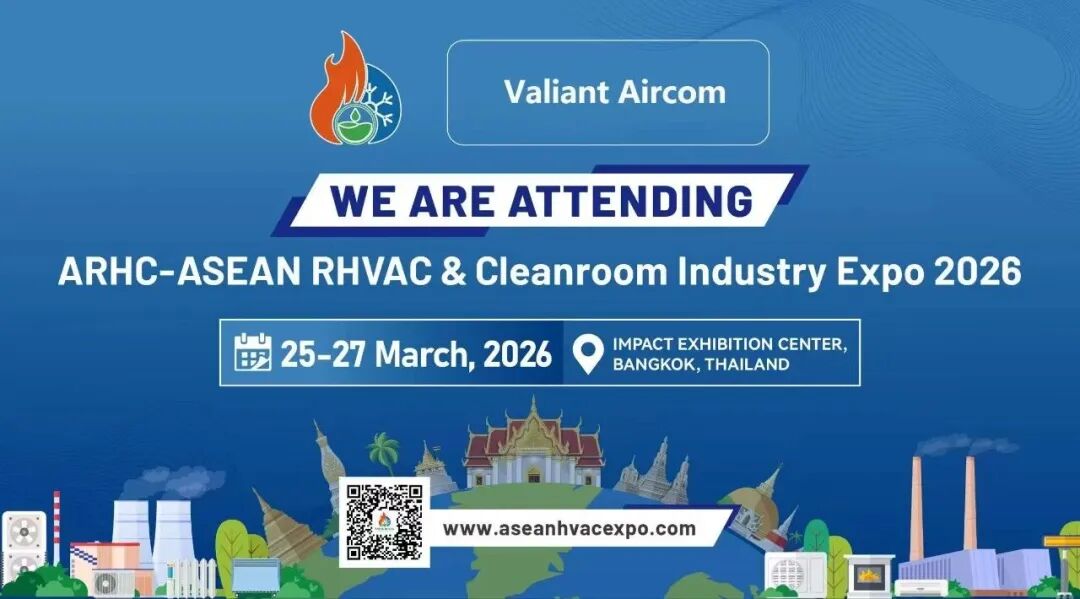 Valiant Aircom

WE ARE ATTENDING

ARHC-ASEAN RHVAC & Cleanroom Industry Expo 2026

25-27 March, 2026

IMPACT EXHIBITION CENTER, BANGKOK, THAILAND

www.aseanhvacexpo.com